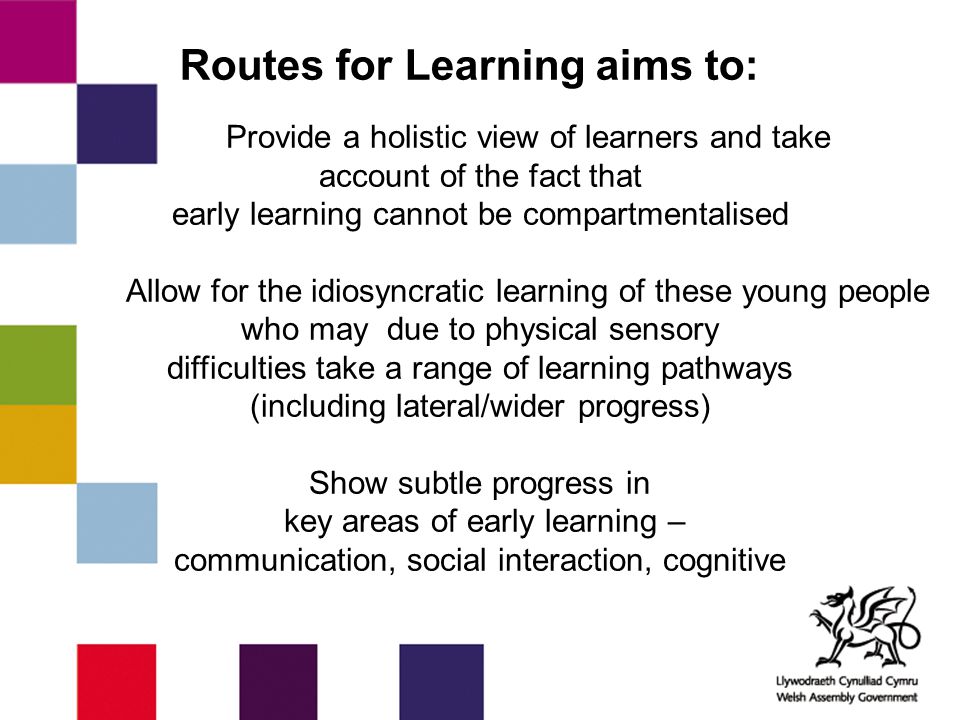 Routes for Learning aims to:

Provide a holistic view of learners and take account of the fact that early learning cannot be compartmentalised

Allow for the idiosyncratic learning of these young people who may due to physical sensory difficulties take a range of learning pathways (including lateral/wider progress)

Show subtle progress in key areas of early learning – communication, social interaction, cognitive

Llywodraeth Cynulliad Cymru
Welsh Assembly Government